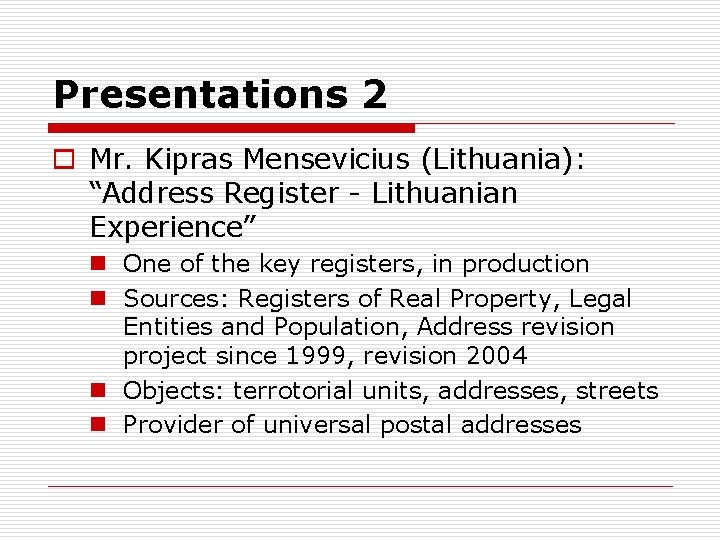 Presentations 2

Mr. Kipras Mensevicius (Lithuania): “Address Register - Lithuanian Experience”

One of the key registers, in production

Sources: Registers of Real Property, Legal Entities and Population, Address revision project since 1999, revision 2004

Objects: terrotorial units, addresses, streets

Provider of universal postal addresses